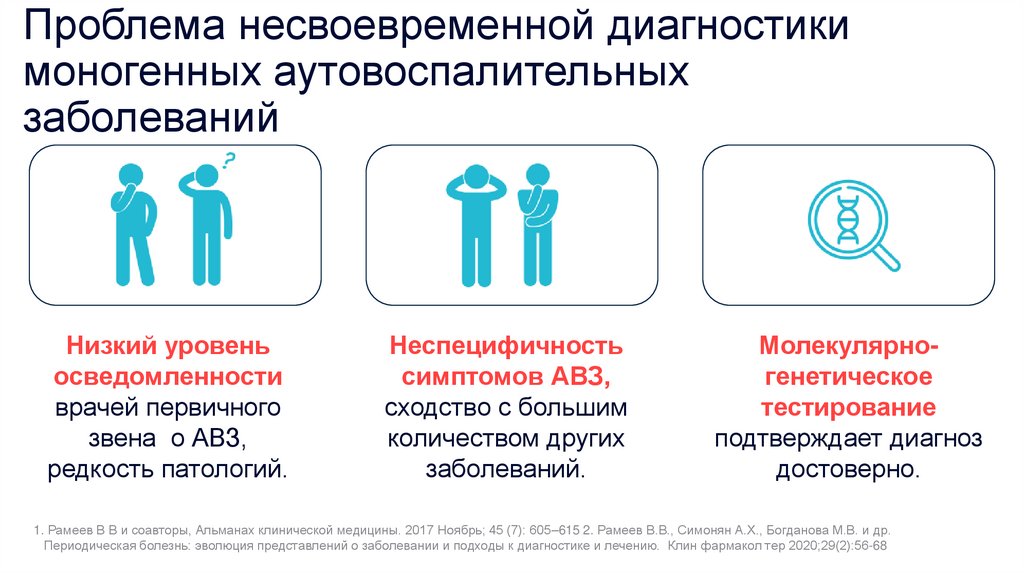 Проблема несвоевременной диагностики моногенных аутовоспалительных заболеваний

?

Низкий уровень осведомленности врачей первичного звена о АВЗ, редкость патологий.

Неспецифичность симптомов АВЗ, сходство с большим количеством других заболеваний.

Молекулярно-генетическое тестирование подтверждает диагноз достоверно.

1. Рамеев В В и соавторы, Альманах клинической медицины. 2017 Ноябрь; 45 (7): 605–615 2. Рамеев В.В., Симонян А.Х., Богданова М.В. и др. Периодическая болезнь: эволюция представлений о заболевании и подходы к диагностике и лечению. Клин фармакол тер 2020;29(2):56-68